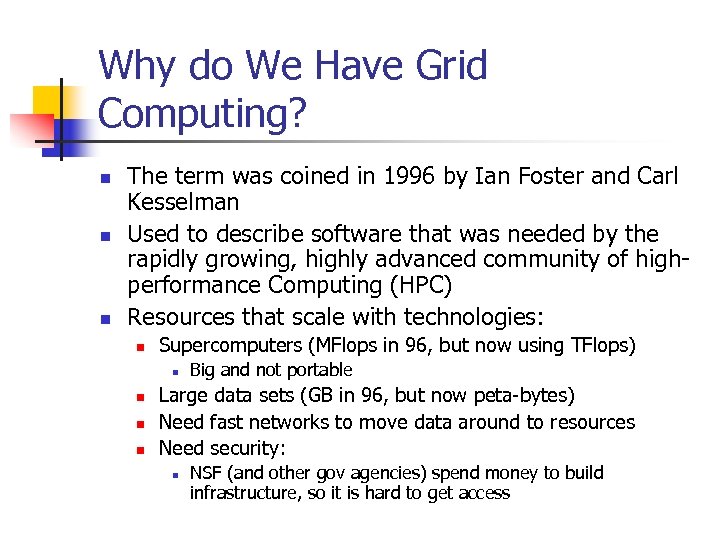 Why do We Have Grid Computing?

- The term was coined in 1996 by Ian Foster and Carl Kesselman
- Used to describe software that was needed by the rapidly growing, highly advanced community of high-performance Computing (HPC)
- Resources that scale with technologies:
  - Supercomputers (MFlops in 96, but now using TFlops)
    - Big and not portable
  - Large data sets (GB in 96, but now peta-bytes)
  - Need fast networks to move data around to resources
  - Need security:
    - NSF (and other gov agencies) spend money to build infrastructure, so it is hard to get access